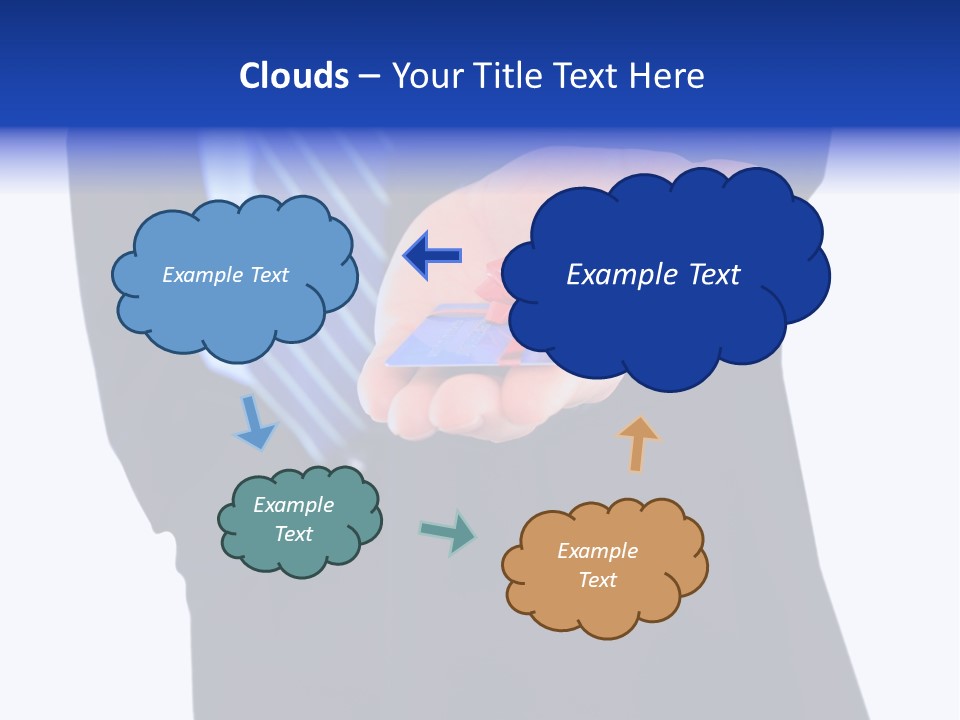 Clouds – Your Title Text Here

Example Text

Example Text

Example Text

Example Text